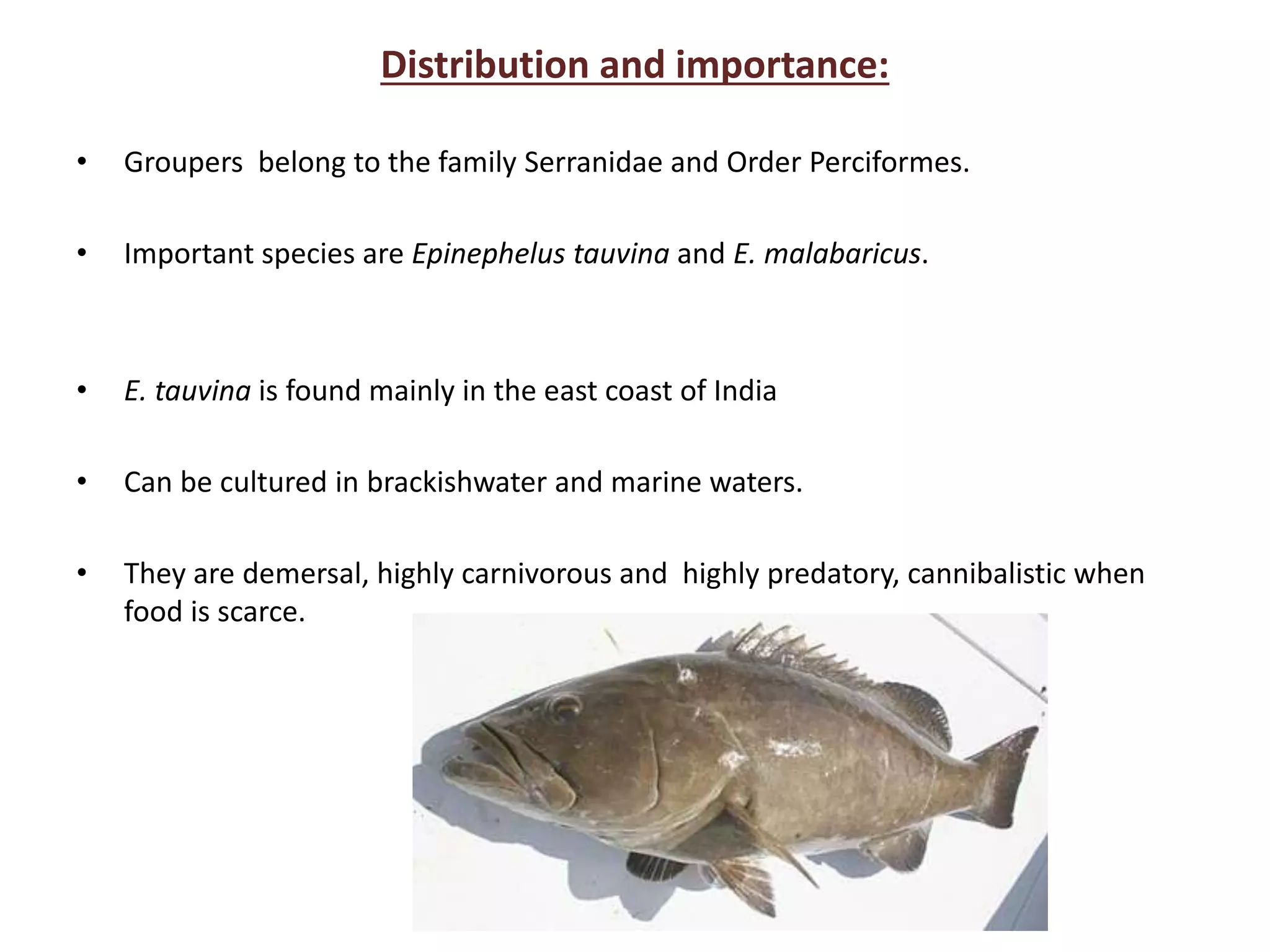 Distribution and importance:

• Groupers belong to the family Serranidae and Order Perciformes.

• Important species are Epinephelus tauvina and E. malabaricus.

• E. tauvina is found mainly in the east coast of India

• Can be cultured in brackishwater and marine waters.

• They are demersal, highly carnivorous and highly predatory, cannibalistic when food is scarce.